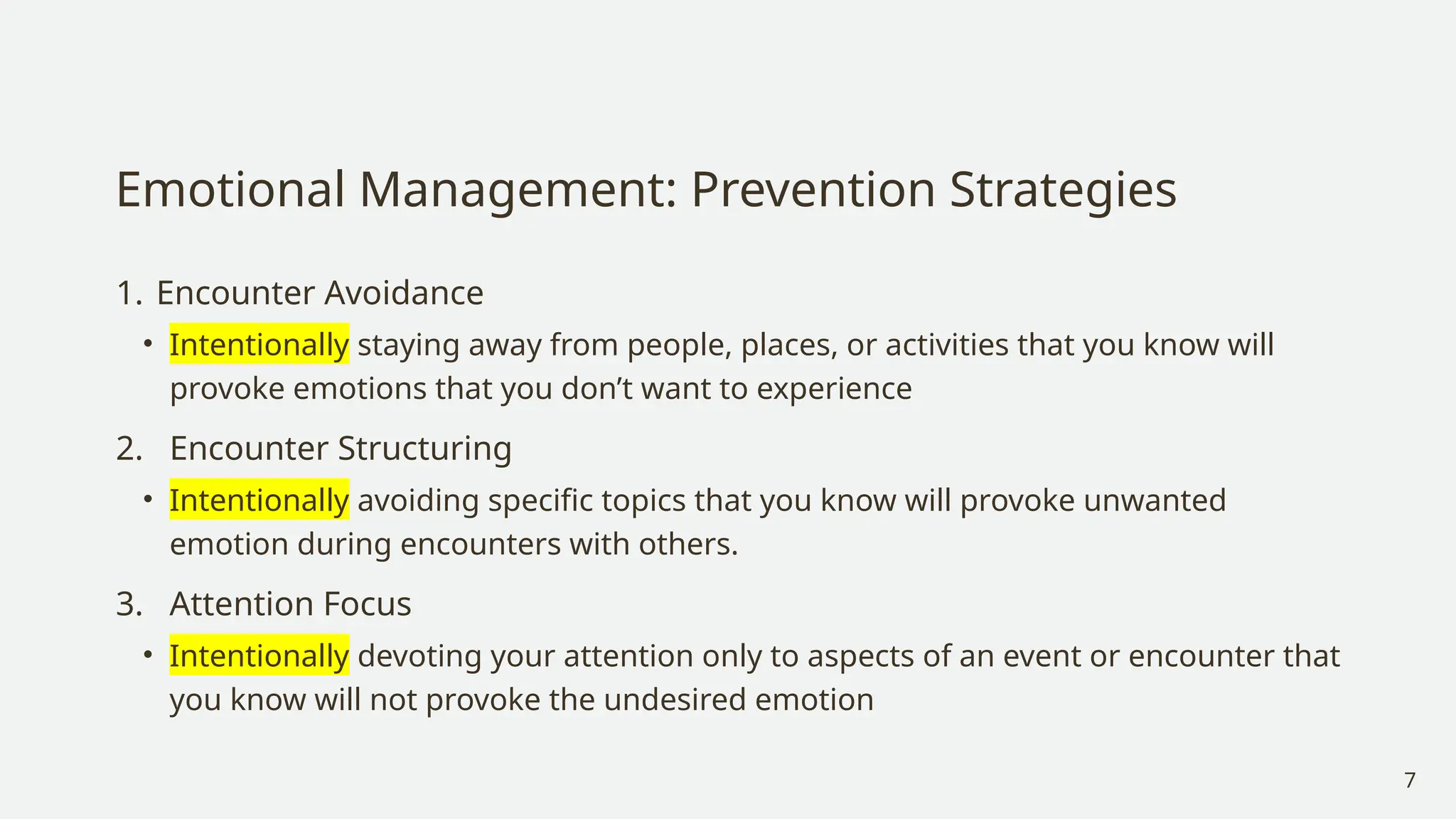 Emotional Management: Prevention Strategies

1. Encounter Avoidance

• Intentionally staying away from people, places, or activities that you know will provoke emotions that you don’t want to experience

2. Encounter Structuring

• Intentionally avoiding specific topics that you know will provoke unwanted emotion during encounters with others.

3. Attention Focus

• Intentionally devoting your attention only to aspects of an event or encounter that you know will not provoke the undesired emotion

7